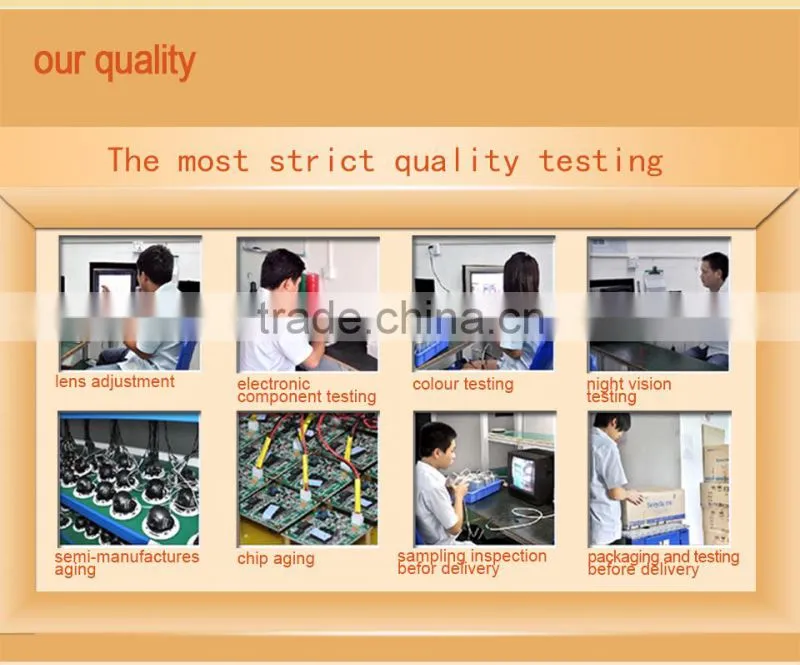 our quality

The most strict quality testing

trade.china.cn

lens adjustment

electronic component testing

colour testing

night vision testing

semi-manufactures aging

chip aging

sampling inspection befor delivery

packaging and testing before delivery